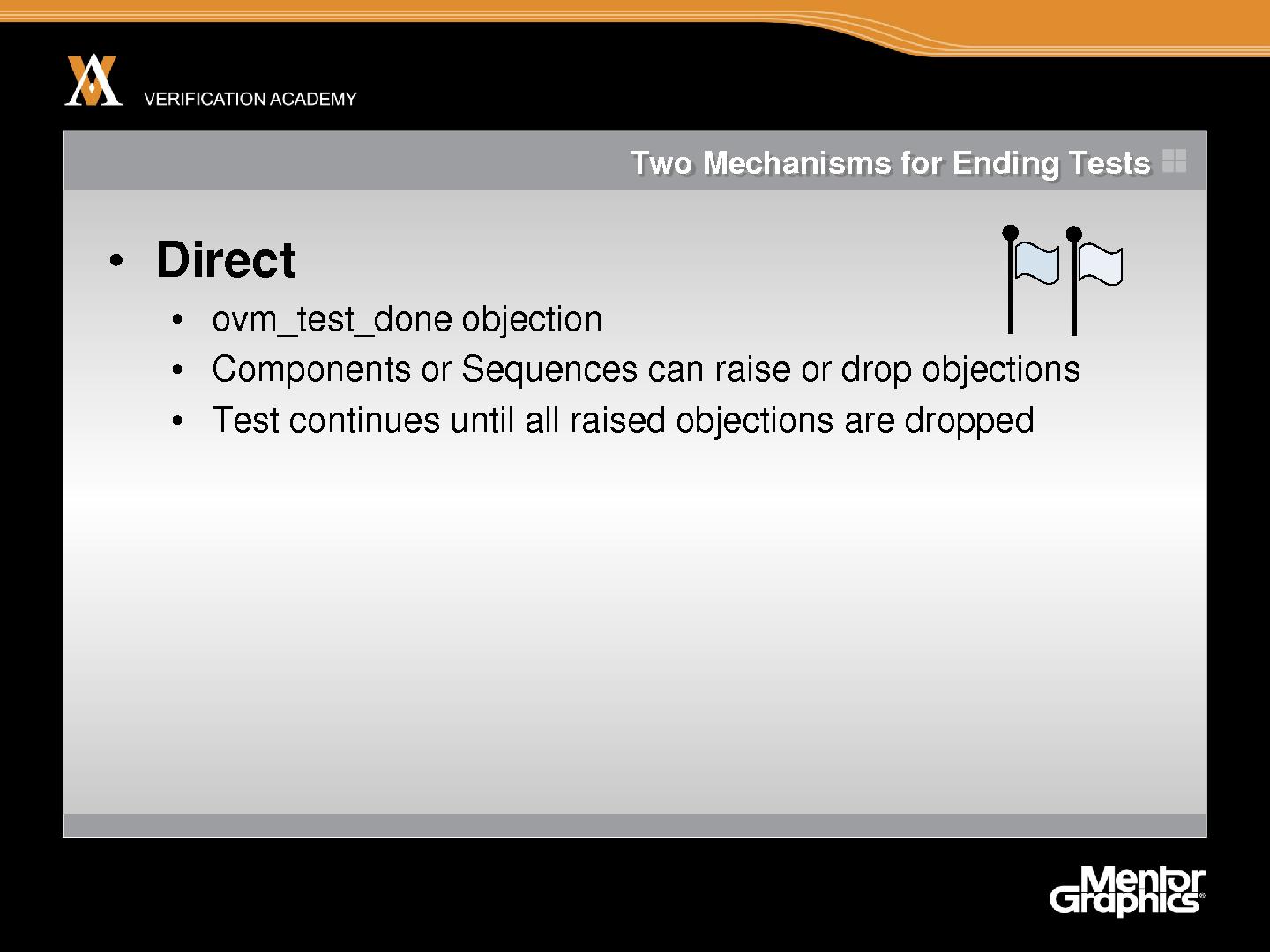 VERIFICATION ACADEMY

Two Mechanisms for Ending Tests

• Direct
  • ovm_test_done objection
  • Components or Sequences can raise or drop objections
  • Test continues until all raised objections are dropped

Mentor Graphics®